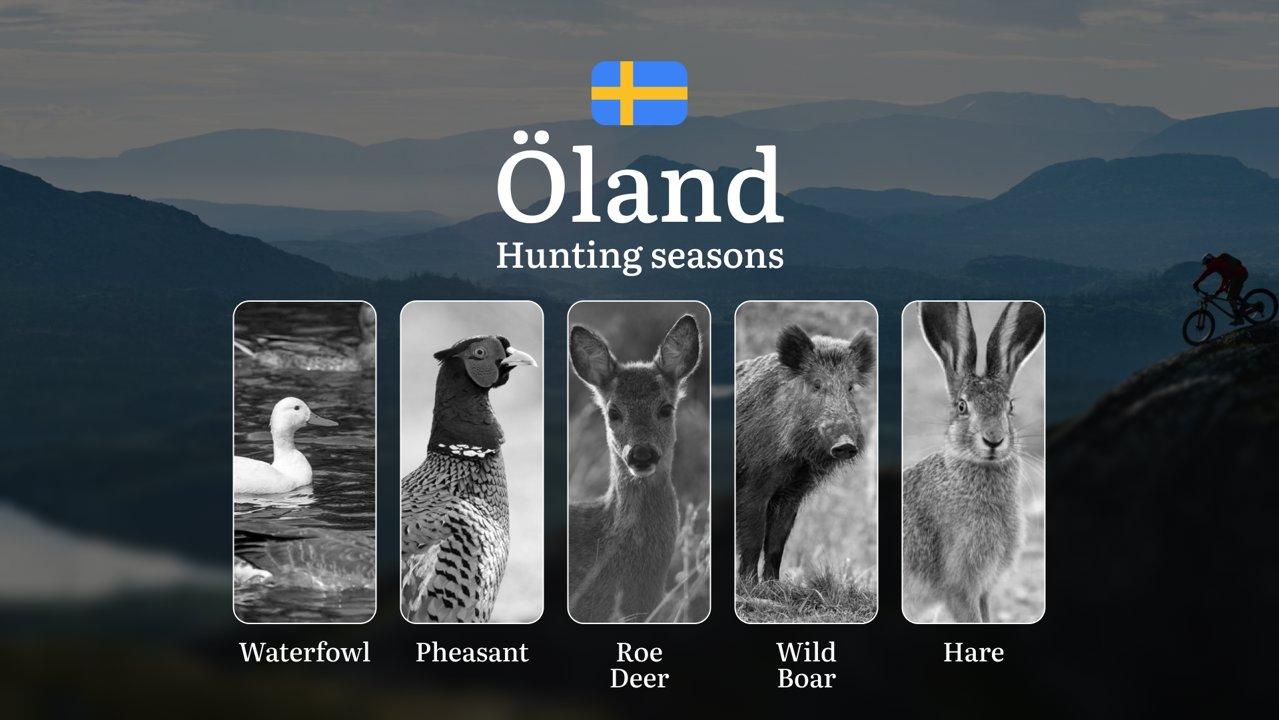 Öland
Hunting seasons

Waterfowl

Pheasant

Roe Deer

Wild Boar

Hare